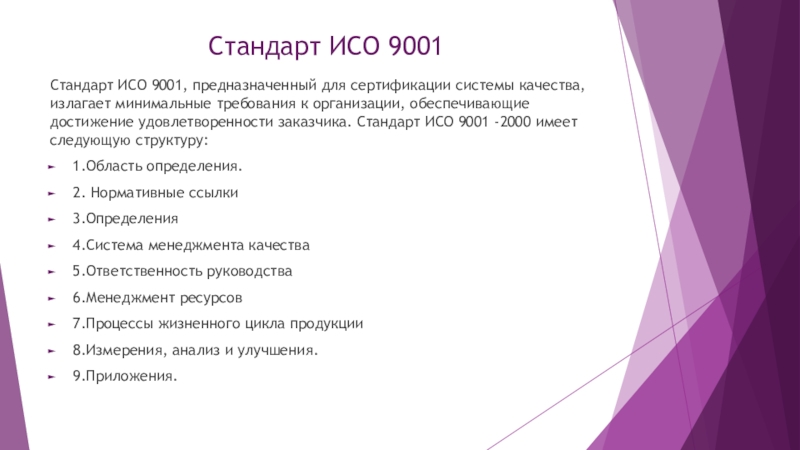 Стандарт ИСО 9001

Стандарт ИСО 9001, предназначенный для сертификации системы качества, излагает минимальные требования к организации, обеспечивающие достижение удовлетворенности заказчика. Стандарт ИСО 9001 -2000 имеет следующую структуру:

1.Область определения.

2. Нормативные ссылки

3.Определения

4.Система менеджмента качества

5.Ответственность руководства

6.Менеджмент ресурсов

7.Процессы жизненного цикла продукции

8.Измерения, анализ и улучшения.

9.Приложения.